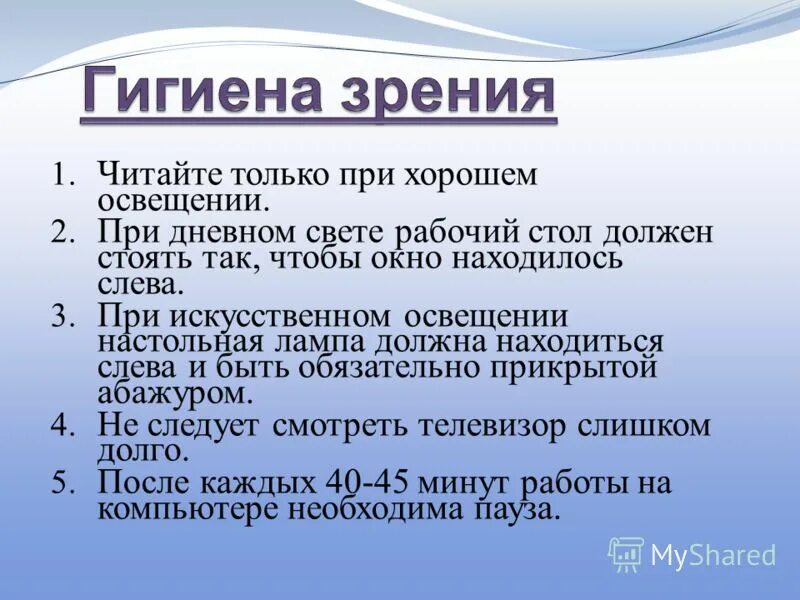 Гигиена зрения

1. Читайте только при хорошем освещении.
2. При дневном свете рабочий стол должен стоять так, чтобы окно находилось слева.
3. При искусственном освещении настольная лампа должна находиться слева и быть обязательно прикрытой абажуром.
4. Не следует смотреть телевизор слишком долго.
5. После каждых 40-45 минут работы на компьютере необходима пауза.

MyShared